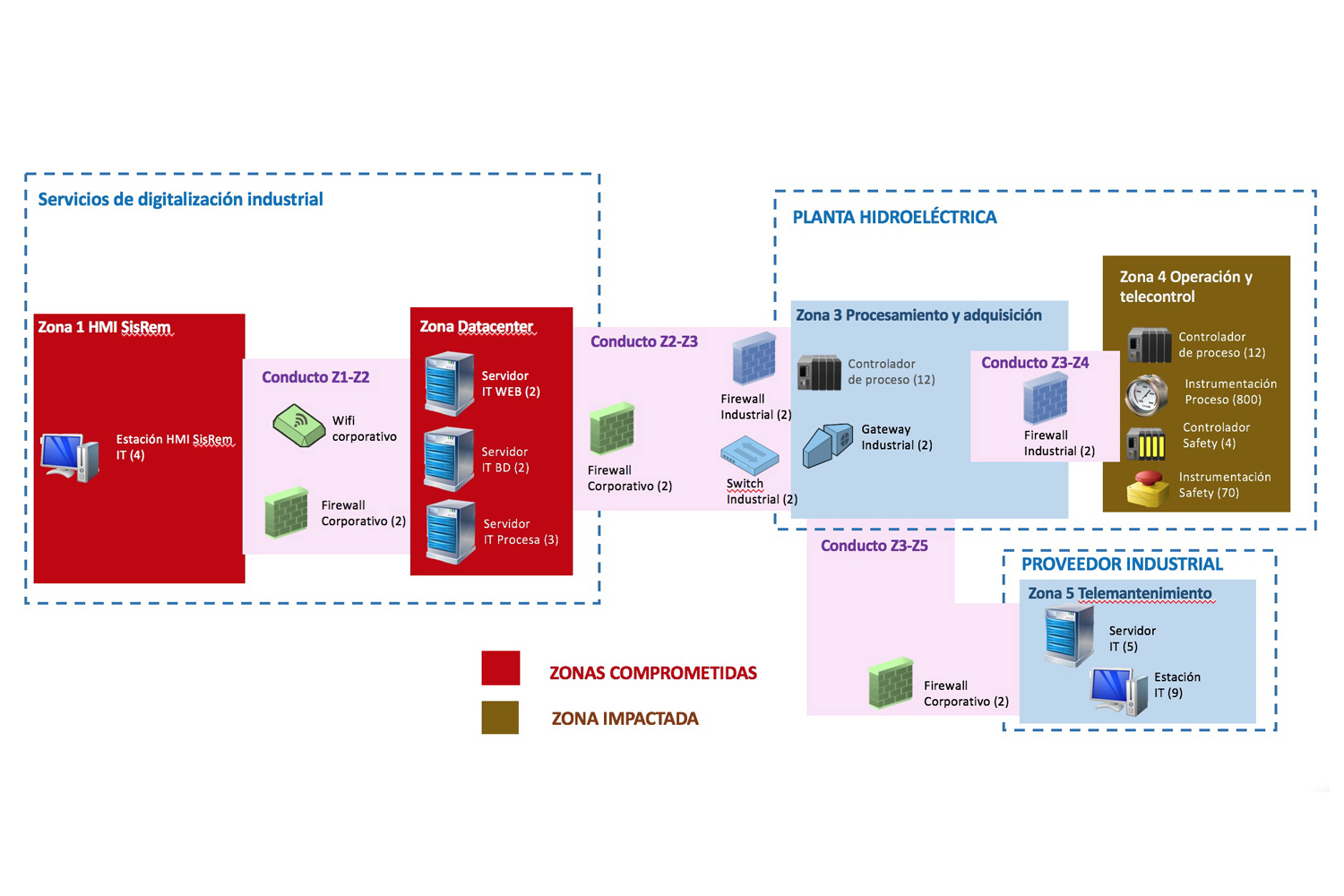 Servicios de digitalización industrial

Zona 1 HMI SisRem

Estación HMI SisRem IT (4)

Conducto Z1-Z2

Wifi corporativo

Firewall Corporativo (2)

Zona Datacenter

Servidor IT WEB (2)

Servidor IT BD (2)

Servidor IT Procesa (3)

Conducto Z2-Z3

Firewall Corporativo (2)

Firewall Industrial (2)

Switch Industrial (2)

PLANTA HIDROELÉCTRICA

Zona 3 Procesamiento y adquisición

Controlador de proceso (12)

Gateway Industrial (2)

Conducto Z3-Z4

Firewall Industrial (2)

Zona 4 Operación y telecontrol

Controlador de proceso (12)

Instrumentación Proceso (800)

Controlador Safety (4)

Instrumentación Safety (70)

Conducto Z3-Z5

Firewall Corporativo (2)

PROVEEDOR INDUSTRIAL

Zona 5 Telemantenimiento

Servidor IT (5)

Estación IT (9)

ZONAS COMPROMETIDAS

ZONA IMPACTADA